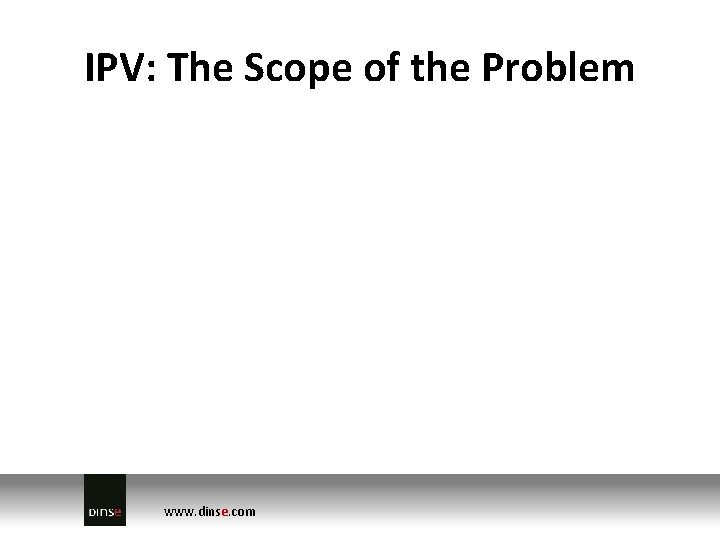 IPV: The Scope of the Problem

DINSE

www.dinse.com